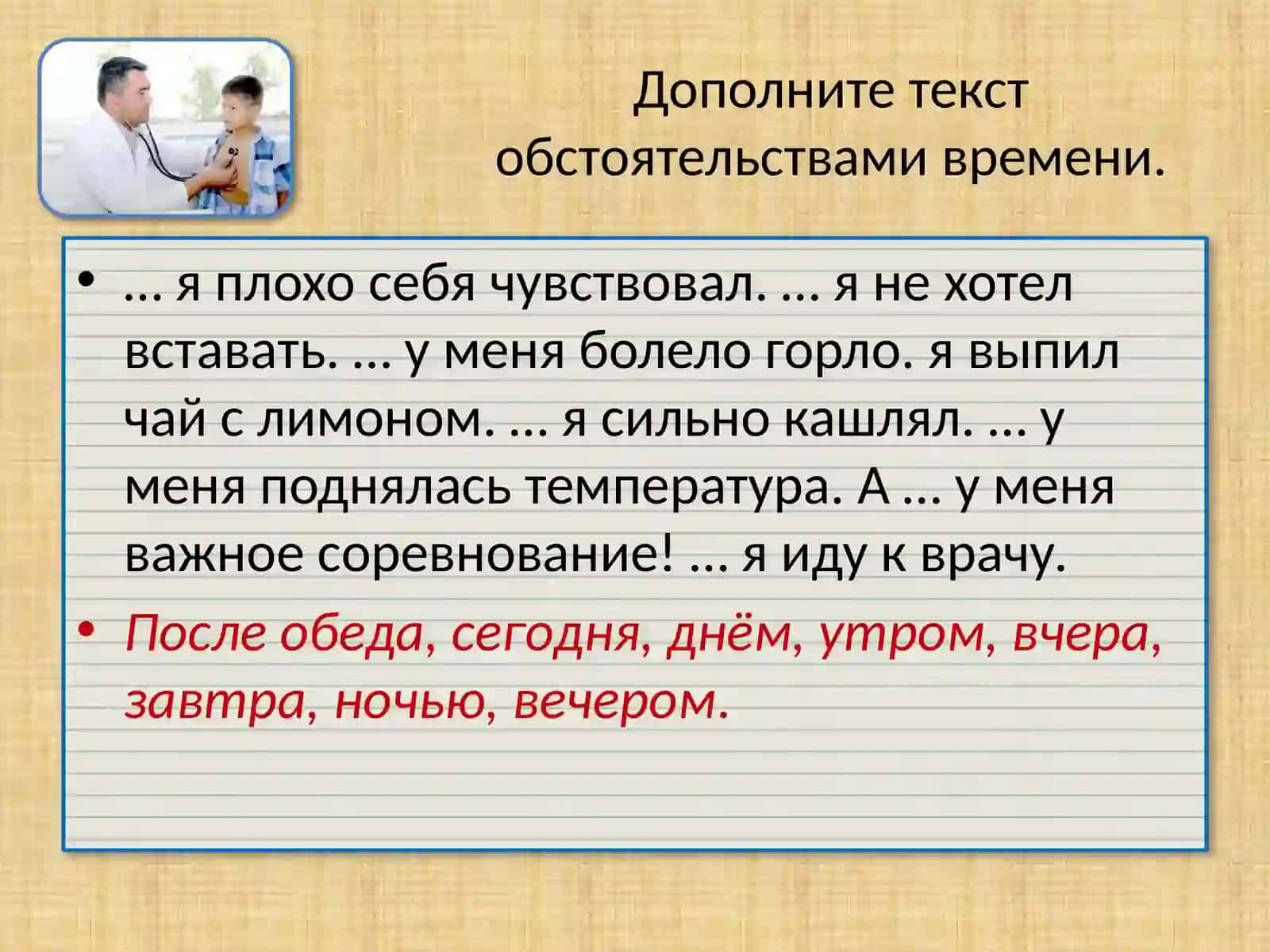 Дополните текст обстоятельствами времени.

• … я плохо себя чувствовал. … я не хотел вставать. … у меня болело горло. я выпил чай с лимоном. … я сильно кашлял. … у меня поднялась температура. А … у меня важное соревнование! … я иду к врачу.

• После обеда, сегодня, днём, утром, вчера, завтра, ночью, вечером.